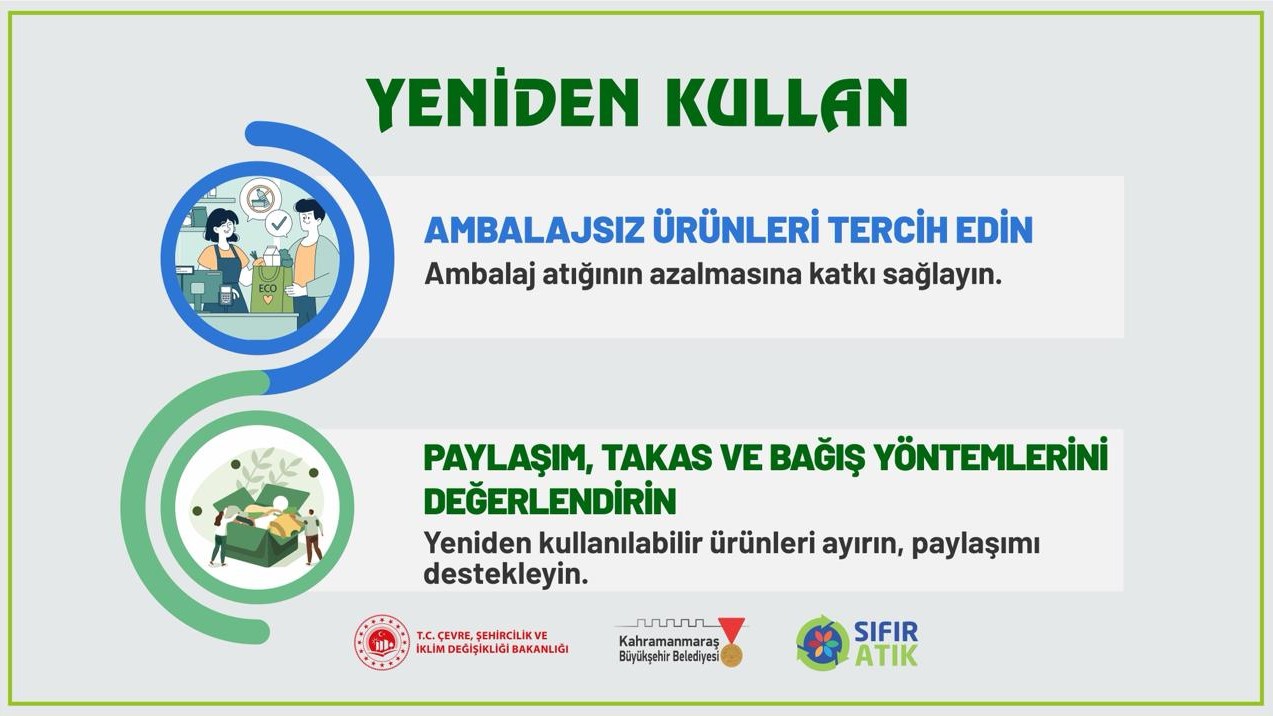 YENİDEN KULLAN

ECO

AMBALAJSIZ ÜRÜNLERİ TERCİH EDİN

Ambalaj atığının azalmasına katkı sağlayın.

PAYLAŞIM, TAKAS VE BAĞIŞ YÖNTEMLERİNİ DEĞERLENDİRİN

Yeniden kullanılabilir ürünleri ayırın, paylaşımı destekleyin.

T.C. ÇEVRE, ŞEHİRCİLİK VE İKLİM DEĞİŞİKLİĞİ BAKANLIĞI

Kahramanmaraş Büyükşehir Belediyesi

SIFIR ATIK